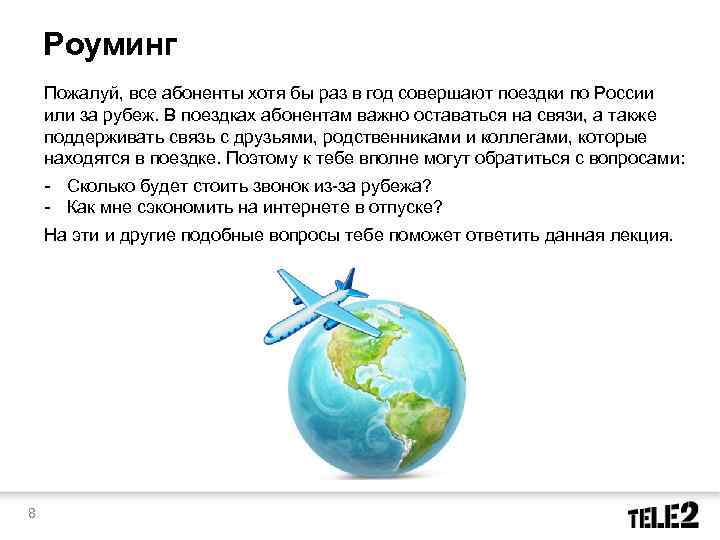 Роуминг

Пожалуй, все абоненты хотя бы раз в год совершают поездки по России или за рубеж. В поездках абонентам важно оставаться на связи, а также поддерживать связь с друзьями, родственниками и коллегами, которые находятся в поездке. Поэтому к тебе вполне могут обратиться с вопросами:

- Сколько будет стоить звонок из-за рубежа?
- Как мне сэкономить на интернете в отпуске?

На эти и другие подобные вопросы тебе поможет ответить данная лекция.

8

TELE2